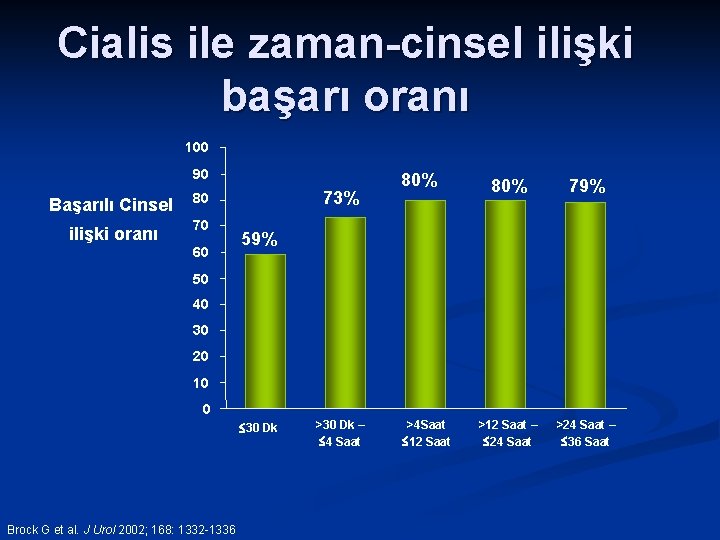 Cialis ile zaman-cinsel ilişki başarı oranı

Başarılı Cinsel ilişki oranı

100
90
80
70
60
50
40
30
20
10
0

59%
73%
80%
80%
79%

≤30 Dk
>30 Dk – ≤4 Saat
>4Saat ≤12 Saat
>12 Saat – ≤24 Saat
>24 Saat – ≤36 Saat

Brock G et al. J Urol 2002; 168: 1332-1336